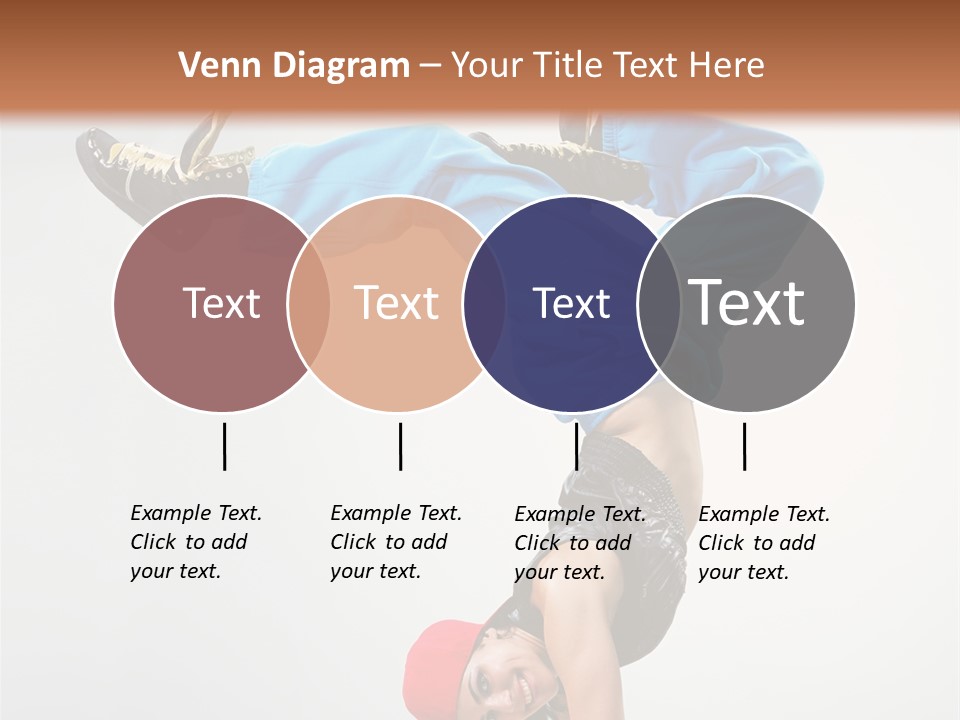 Venn Diagram – Your Title Text Here

Text

Text

Text

Text

Example Text. Click to add your text.

Example Text. Click to add your text.

Example Text. Click to add your text.

Example Text. Click to add your text.